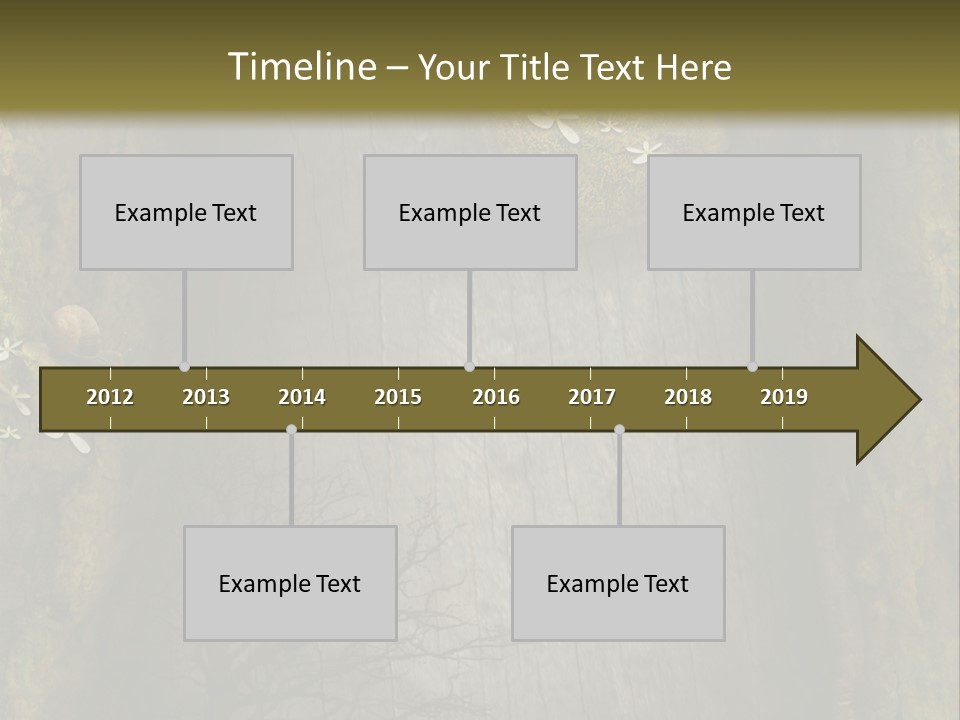 Timeline – Your Title Text Here

Example Text

Example Text

Example Text

2012 2013 2014 2015 2016 2017 2018 2019

Example Text

Example Text